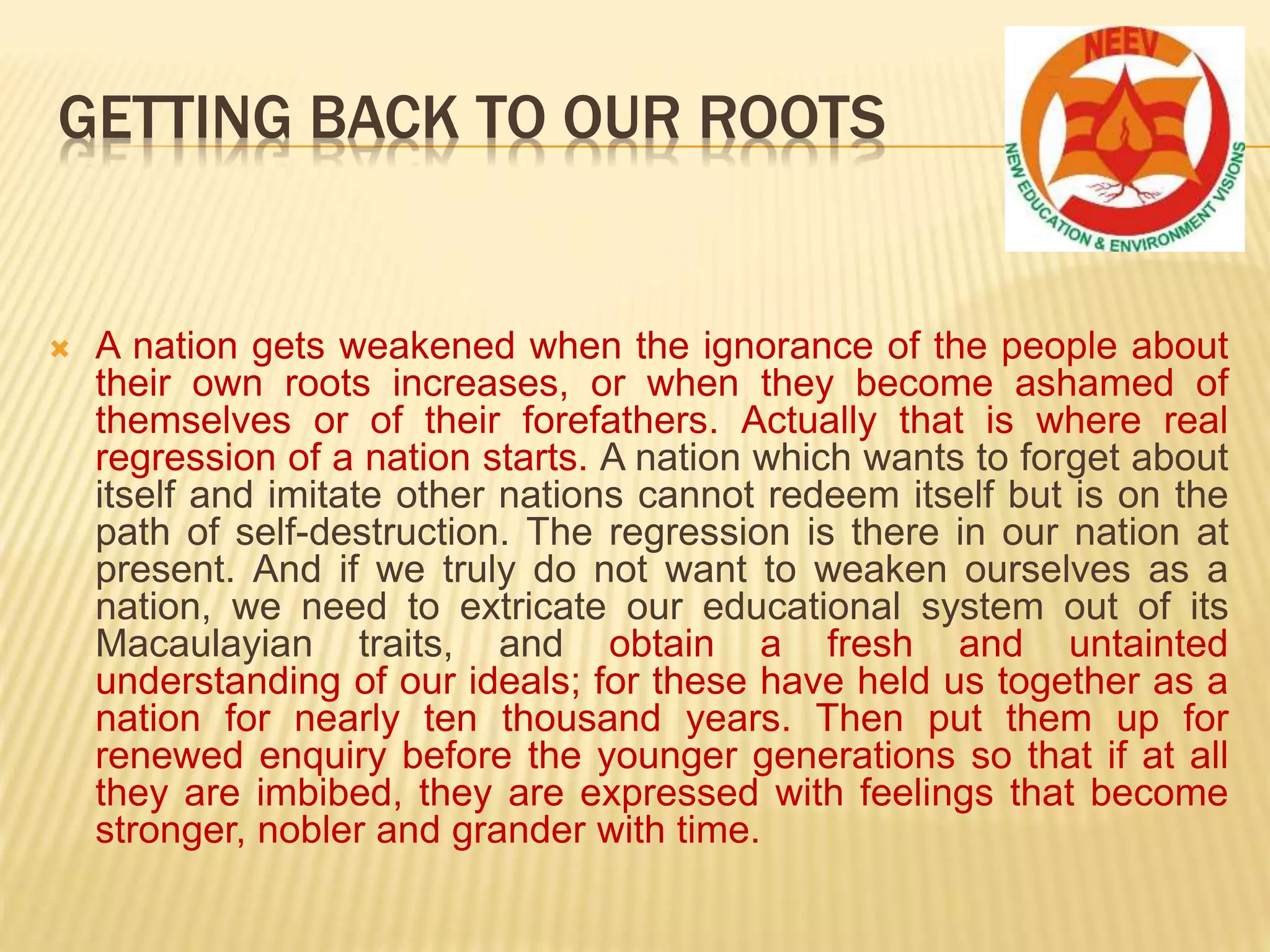 GETTING BACK TO OUR ROOTS

NEEV
NEW EDUCATION & ENVIRONMENT VISIONS

A nation gets weakened when the ignorance of the people about their own roots increases, or when they become ashamed of themselves or of their forefathers. Actually that is where real regression of a nation starts. A nation which wants to forget about itself and imitate other nations cannot redeem itself but is on the path of self-destruction. The regression is there in our nation at present. And if we truly do not want to weaken ourselves as a nation, we need to extricate our educational system out of its Macaulayian traits, and obtain a fresh and untainted understanding of our ideals; for these have held us together as a nation for nearly ten thousand years. Then put them up for renewed enquiry before the younger generations so that if at all they are imbibed, they are expressed with feelings that become stronger, nobler and grander with time.